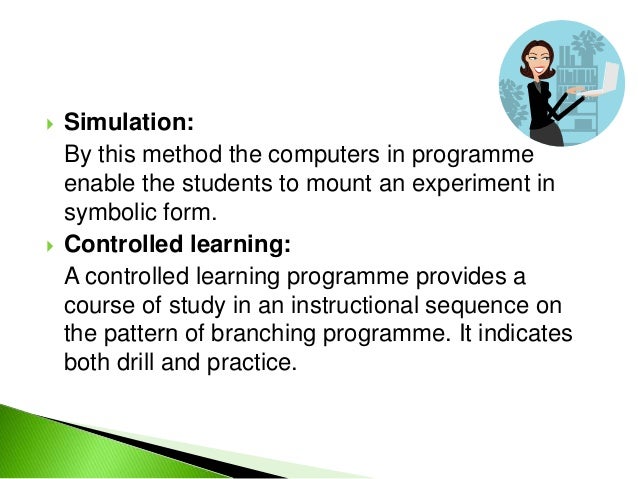 Simulation:

By this method the computers in programme enable the students to mount an experiment in symbolic form.

Controlled learning:

A controlled learning programme provides a course of study in an instructional sequence on the pattern of branching programme. It indicates both drill and practice.